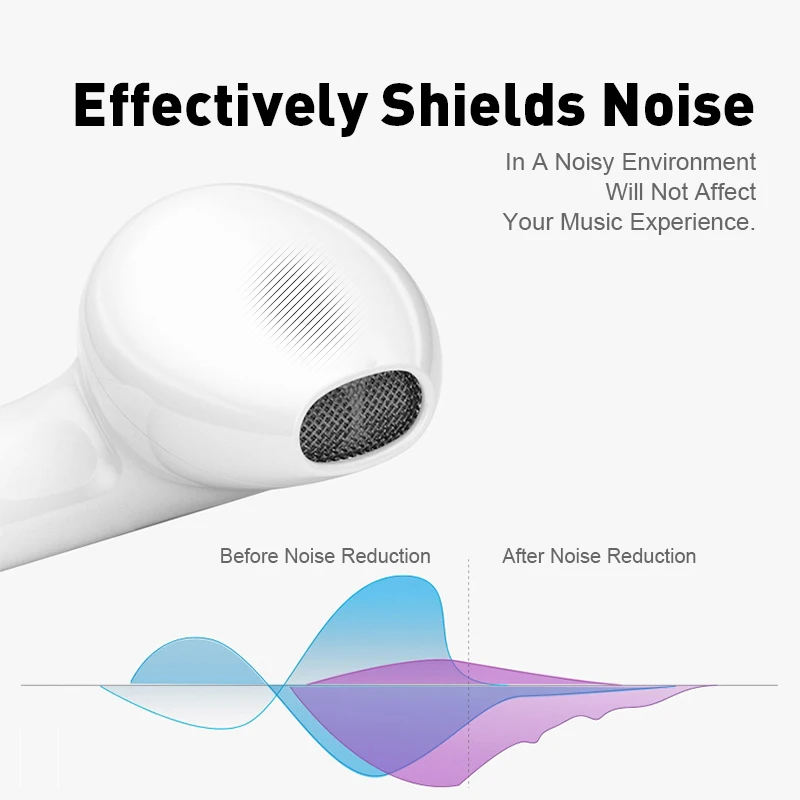 Effectively Shields Noise

In A Noisy Environment Will Not Affect Your Music Experience.

Before Noise Reduction

After Noise Reduction